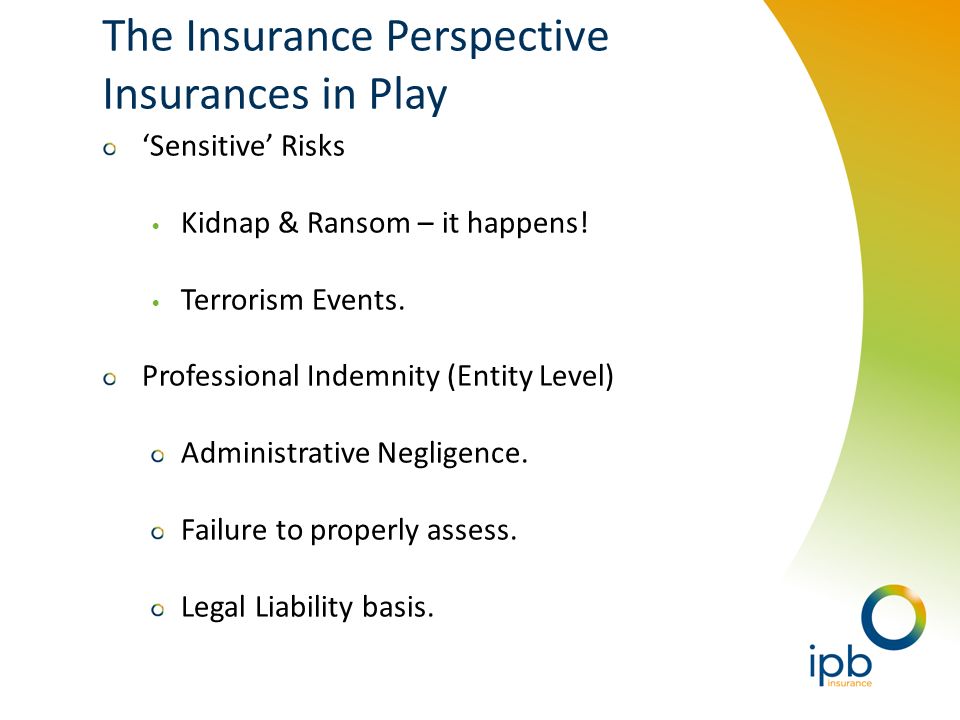 The Insurance Perspective
Insurances in Play

‘Sensitive’ Risks

Kidnap & Ransom – it happens!

Terrorism Events.

Professional Indemnity (Entity Level)

Administrative Negligence.

Failure to properly assess.

Legal Liability basis.

ipb insurance